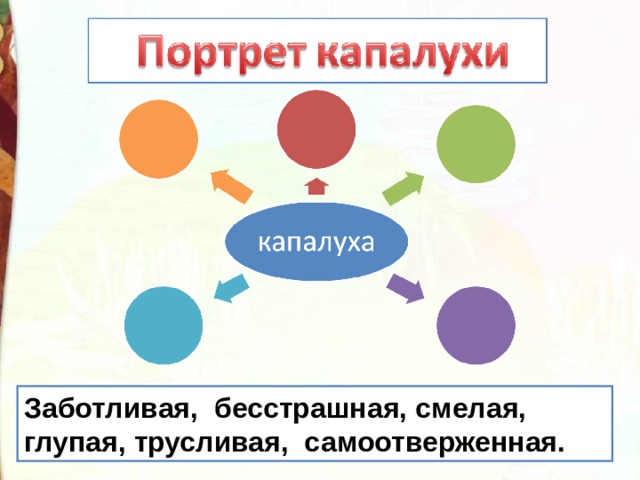 Портрет капалухи

капалуха

Заботливая, бесстрашная, смелая, глупая, трусливая, самоотверженная.